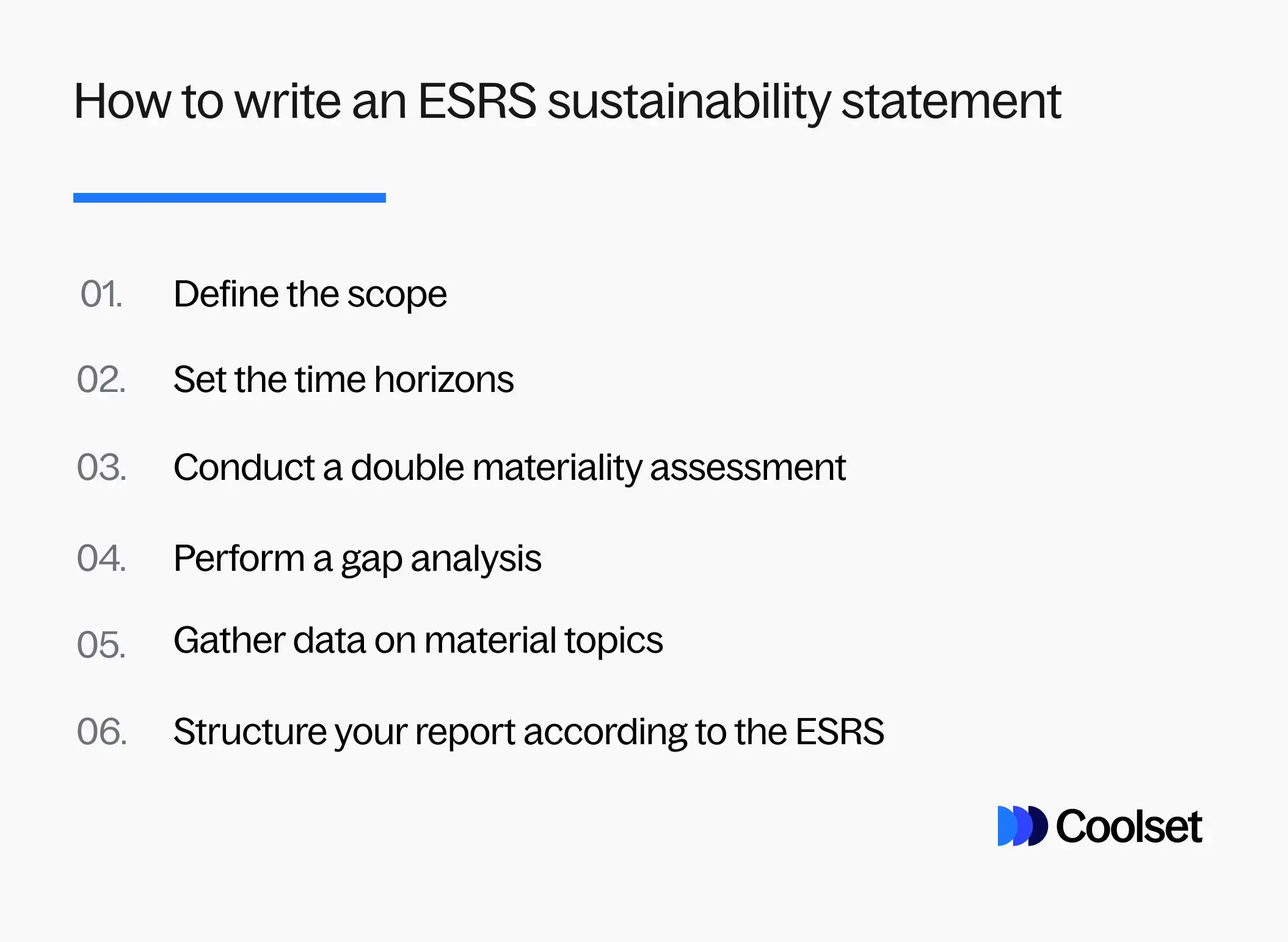 How to write an ESRS sustainability statement

01. Define the scope

02. Set the time horizons

03. Conduct a double materiality assessment

04. Perform a gap analysis

05. Gather data on material topics

06. Structure your report according to the ESRS

Coolset